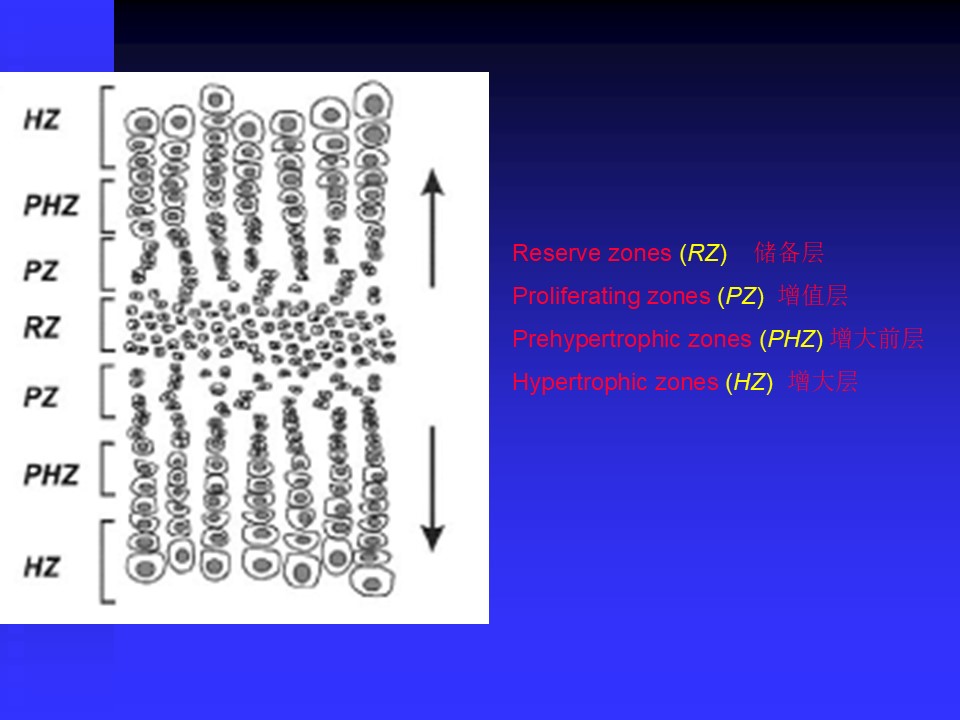 HZ

PHZ

PZ

RZ

PZ

PHZ

HZ

Reserve zones (RZ) 储备层

Proliferating zones (PZ) 增值层

Prehypertrophic zones (PHZ) 增大前层

Hypertrophic zones (HZ) 增大层